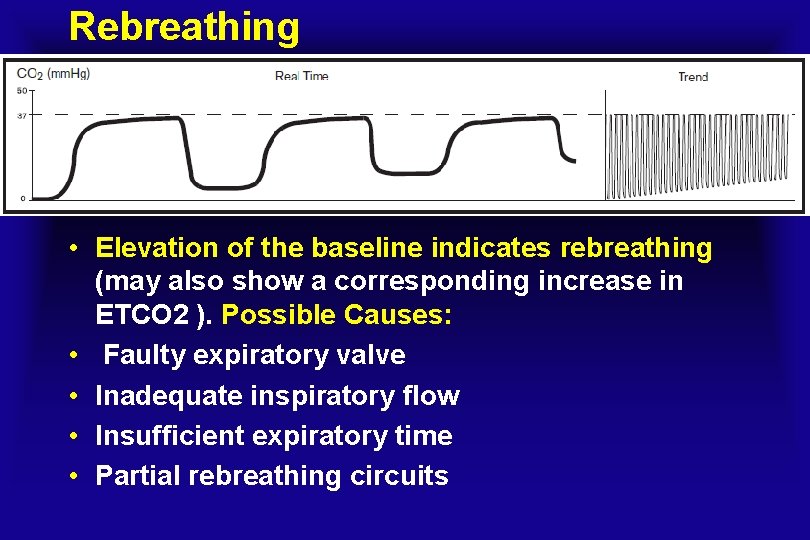 Rebreathing

$CO_2$ (mmHg)

Real Time

Trend

50

37

0

• Elevation of the baseline indicates rebreathing (may also show a corresponding increase in ETCO2 ). Possible Causes:

• Faulty expiratory valve

• Inadequate inspiratory flow

• Insufficient expiratory time

• Partial rebreathing circuits